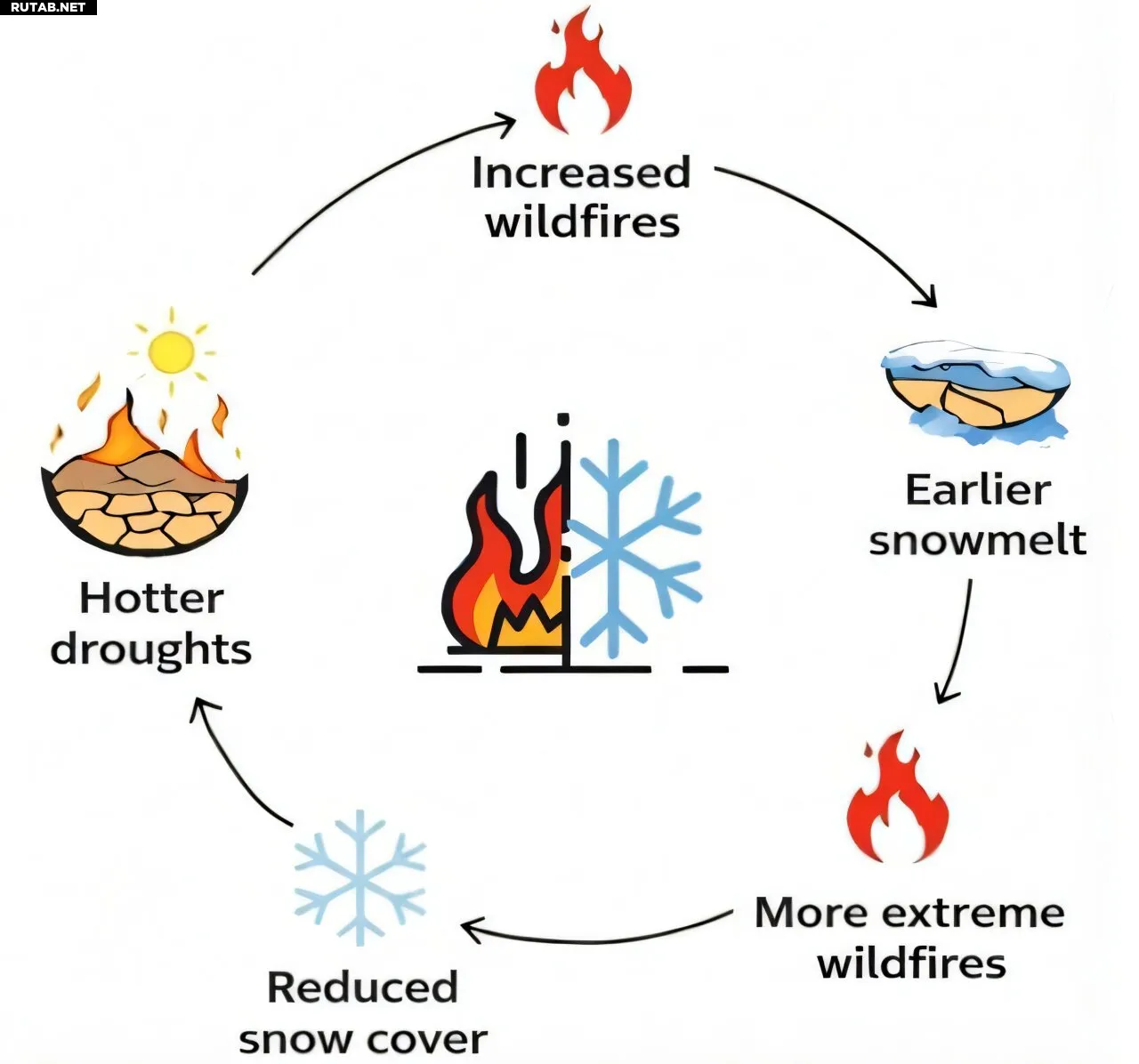 RUTAB.NET

Increased wildfires

Earlier snowmelt

More extreme wildfires

Reduced snow cover

Hotter droughts